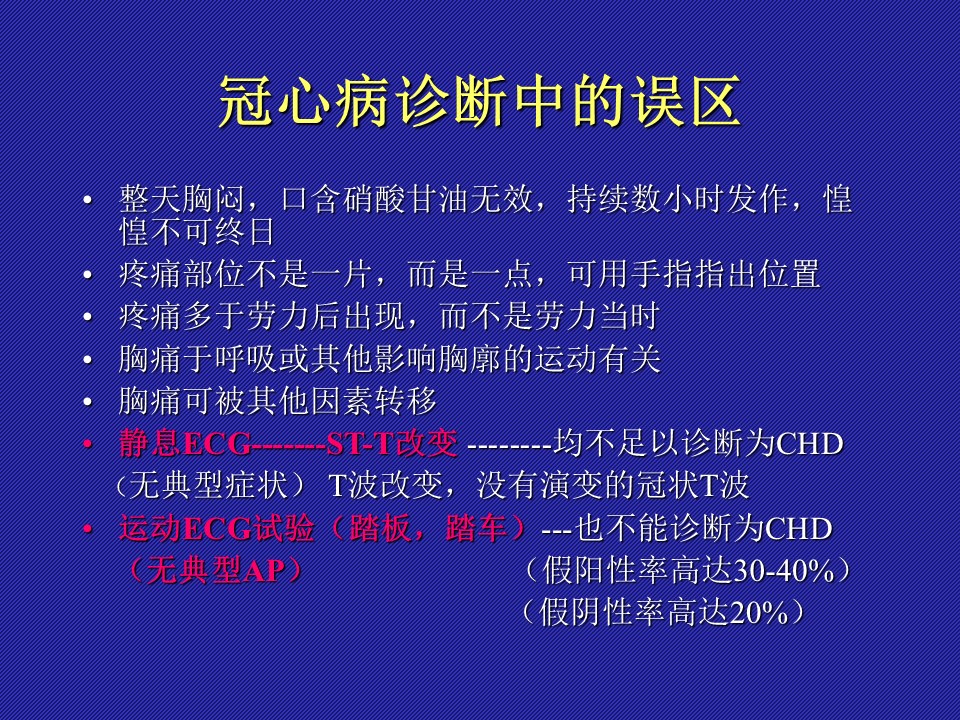 冠心病诊断中的误区

• 整天胸闷，口含硝酸甘油无效，持续数小时发作，惶惶不可终日
• 疼痛部位不是一片，而是一点，可用手指指出位置
• 疼痛多于劳力后出现，而不是劳力当时
• 胸痛于呼吸或其他影响胸廓的运动有关
• 胸痛可被其他因素转移
• 静息ECG-------ST-T改变 --------均不足以诊断为CHD
（无典型症状） T波改变，没有演变的冠状T波
• 运动ECG试验（踏板，踏车）---也不能诊断为CHD
（无典型AP） （假阳性率高达30-40%）
（假阴性率高达20%）